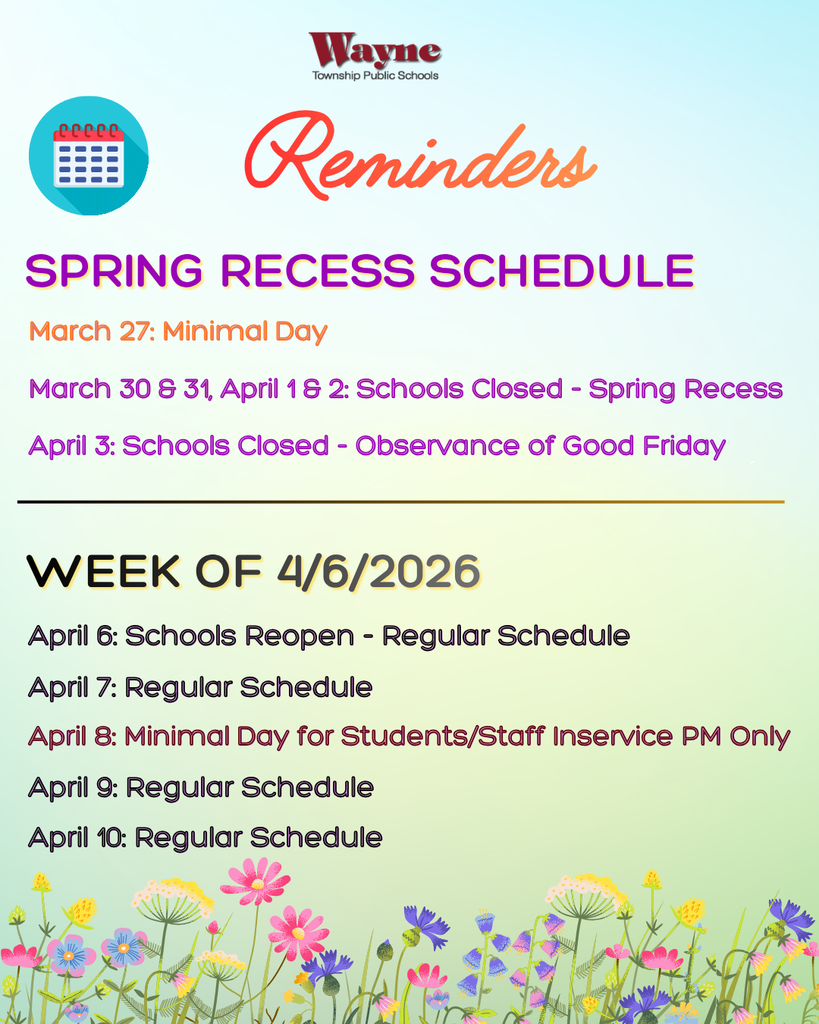 Wayne
Township Public Schools

Reminders

SPRING RECESS SCHEDULE

March 27: Minimal Day

March 30 & 31, April 1 & 2: Schools Closed - Spring Recess

April 3: Schools Closed - Observance of Good Friday

WEEK OF 4/6/2026

April 6: Schools Reopen - Regular Schedule

April 7: Regular Schedule

April 8: Minimal Day for Students/Staff Inservice PM Only

April 9: Regular Schedule

April 10: Regular Schedule